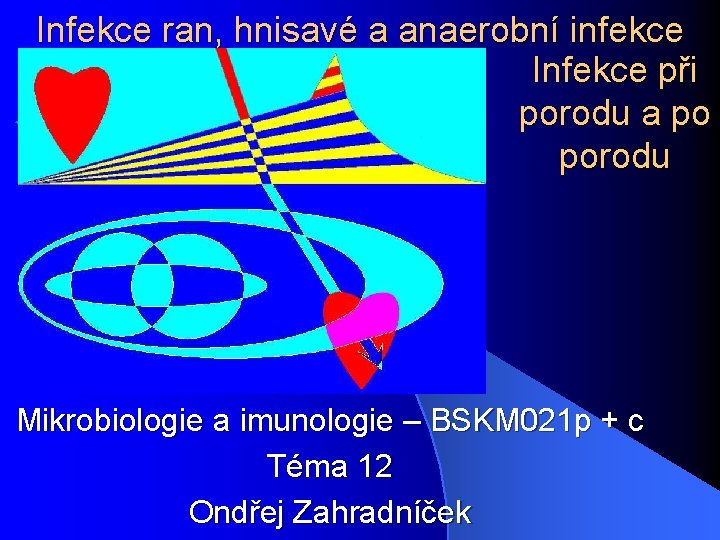 Infekce ran, hnisavé a anaerobní infekce

Infekce při porodu a po porodu

Mikrobiologie a imunologie – BSKM021p + c

Téma 12

Ondřej Zahradníček